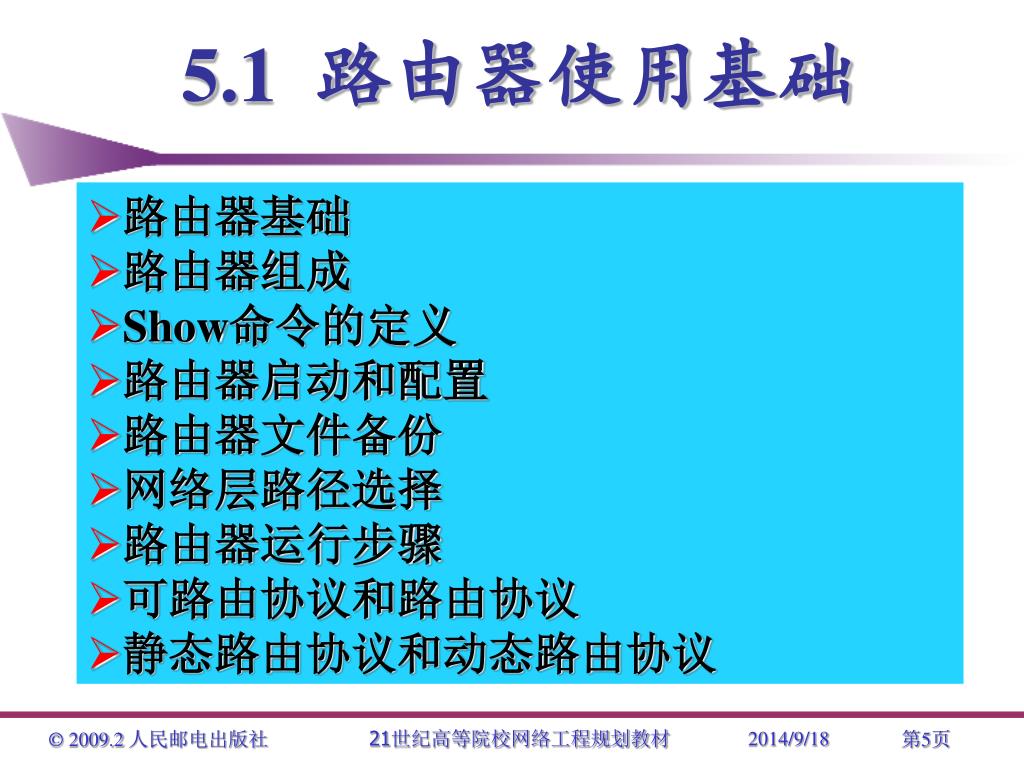 5.1 路由器使用基础

➢路由器基础
➢路由器组成
➢Show命令的定义
➢路由器启动和配置
➢路由器文件备份
➢网络层路径选择
➢路由器运行步骤
➢可路由协议和路由协议
➢静态路由协议和动态路由协议

© 2009.2 人民邮电出版社 21世纪高等院校网络工程规划教材 2014/9/18 第5页